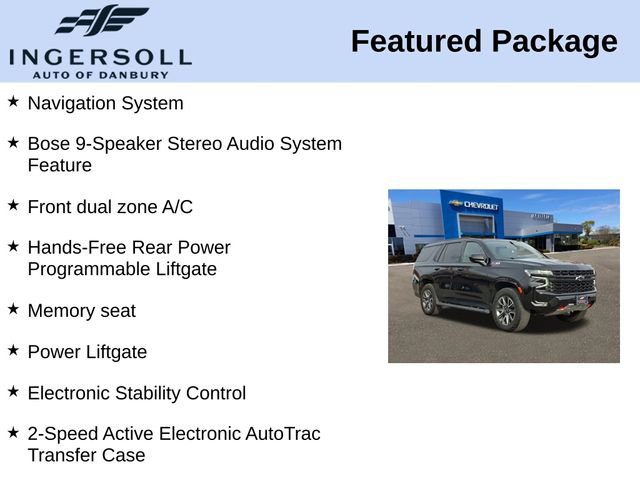 INGERSOLL
AUTO OF DANBURY

Featured Package

★ Navigation System

★ Bose 9-Speaker Stereo Audio System Feature

★ Front dual zone A/C

★ Hands-Free Rear Power Programmable Liftgate

★ Memory seat

★ Power Liftgate

★ Electronic Stability Control

★ 2-Speed Active Electronic AutoTrac Transfer Case

CHEVROLET